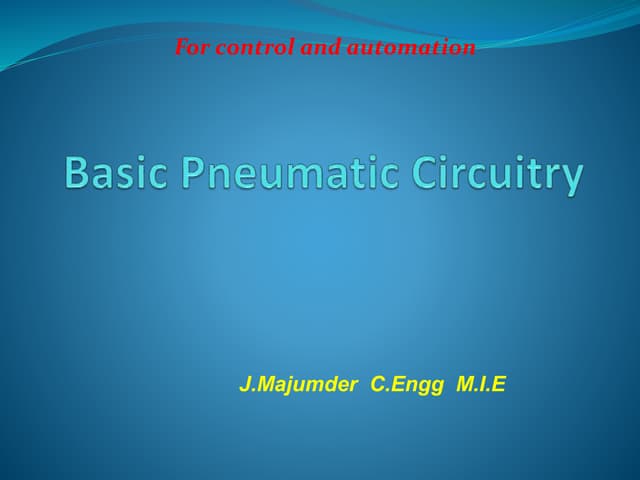 For control and automation

Basic Pneumatic Circuitry

J.Majumder C.Engg M.I.E